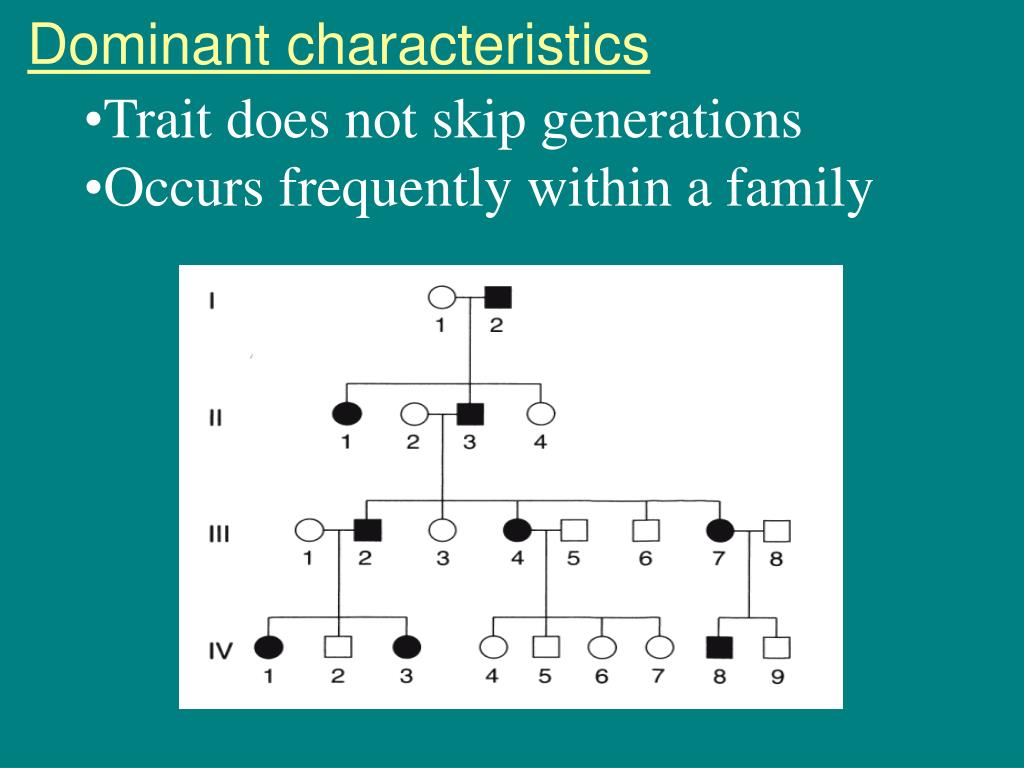 Dominant characteristics

•Trait does not skip generations
•Occurs frequently within a family

I
1 2
II
1 2 3 4
III
1 2 3 4 5 6 7 8
IV
1 2 3 4 5 6 7 8 9